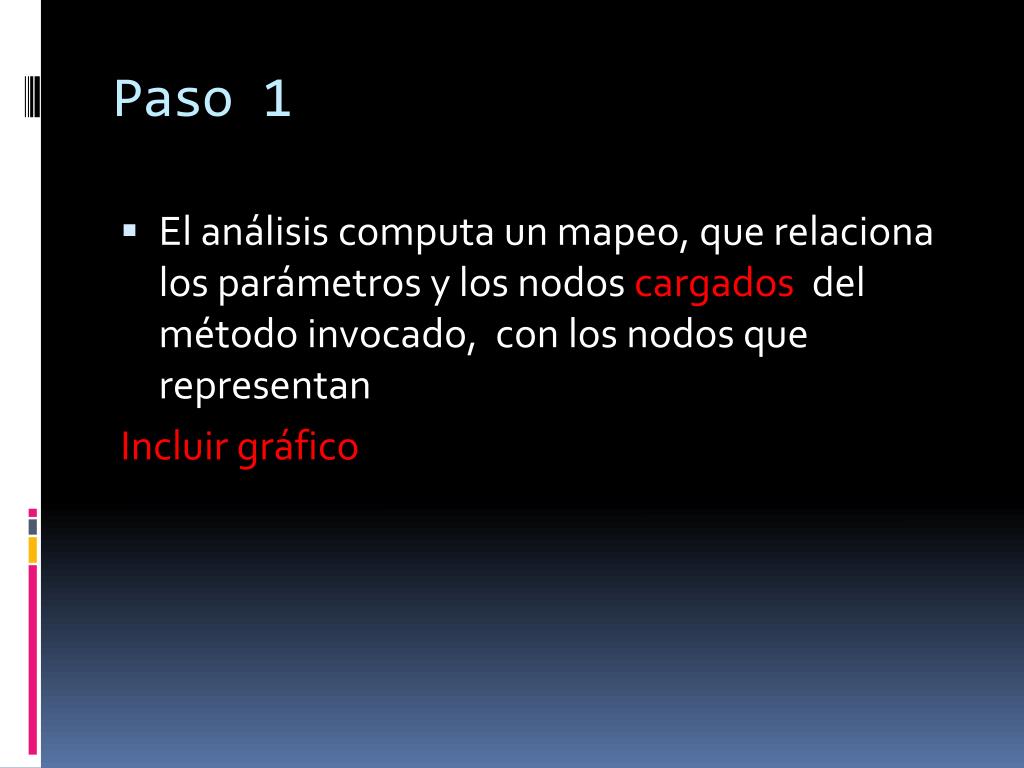 Paso 1

▪ El análisis computa un mapeo, que relaciona los parámetros y los nodos cargados del método invocado, con los nodos que representan

Incluir gráfico